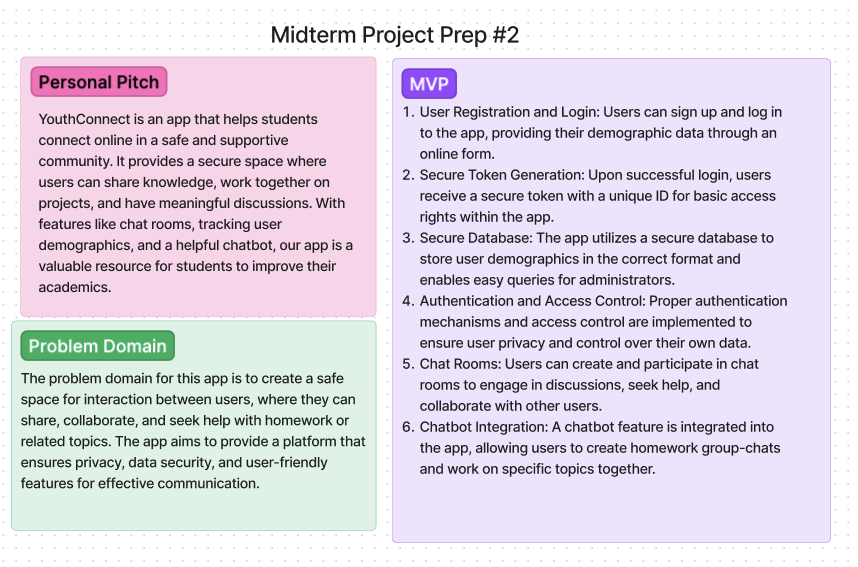 Midterm Project Prep #2

Personal Pitch

YouthConnect is an app that helps students connect online in a safe and supportive community. It provides a secure space where users can share knowledge, work together on projects, and have meaningful discussions. With features like chat rooms, tracking user demographics, and a helpful chatbot, our app is a valuable resource for students to improve their academics.

Problem Domain

The problem domain for this app is to create a safe space for interaction between users, where they can share, collaborate, and seek help with homework or related topics. The app aims to provide a platform that ensures privacy, data security, and user-friendly features for effective communication.

MVP

1. User Registration and Login: Users can sign up and log in to the app, providing their demographic data through an online form.
2. Secure Token Generation: Upon successful login, users receive a secure token with a unique ID for basic access rights within the app.
3. Secure Database: The app utilizes a secure database to store user demographics in the correct format and enables easy queries for administrators.
4. Authentication and Access Control: Proper authentication mechanisms and access control are implemented to ensure user privacy and control over their own data.
5. Chat Rooms: Users can create and participate in chat rooms to engage in discussions, seek help, and collaborate with other users.
6. Chatbot Integration: A chatbot feature is integrated into the app, allowing users to create homework group-chats and work on specific topics together.